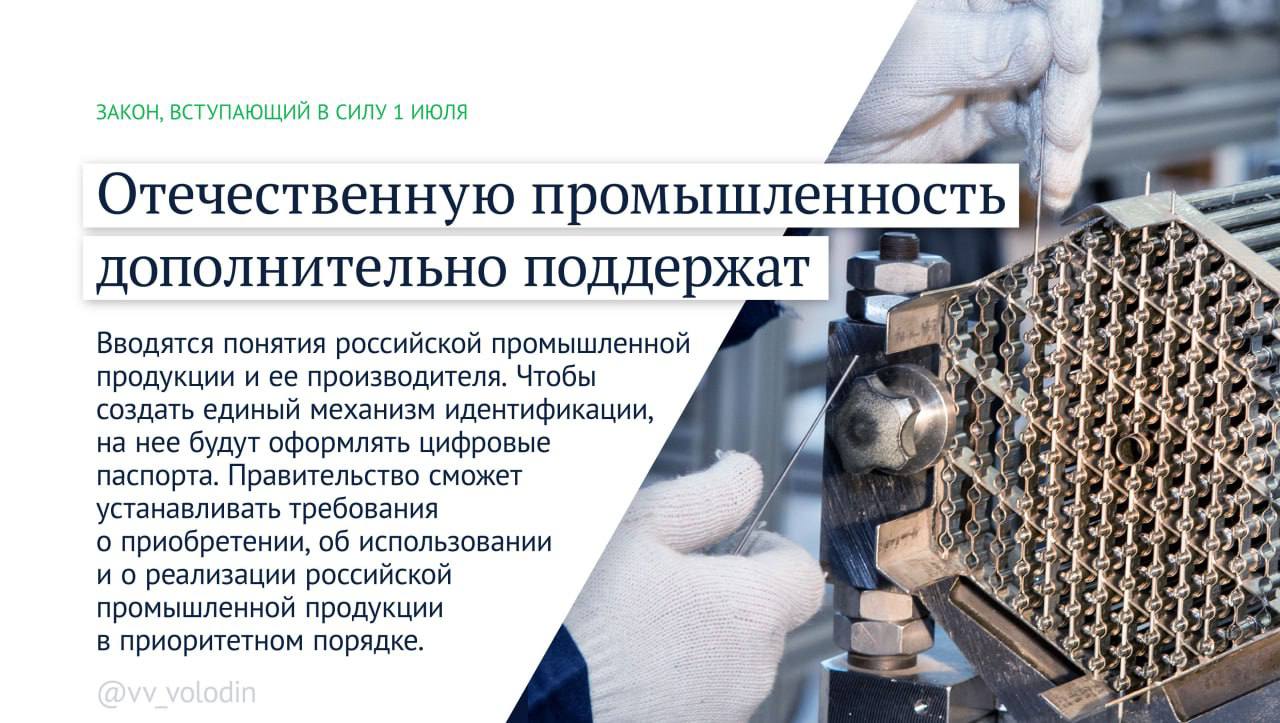 ЗАКОН, ВСТУПАЮЩИЙ В СИЛУ 1 ИЮЛЯ

Отечественную промышленность дополнительно поддержат

Вводятся понятия российской промышленной продукции и ее производителя. Чтобы создать единый механизм идентификации, на нее будут оформлять цифровые паспорта. Правительство сможет устанавливать требования о приобретении, об использовании и о реализации российской промышленной продукции в приоритетном порядке.

@vv_volodin